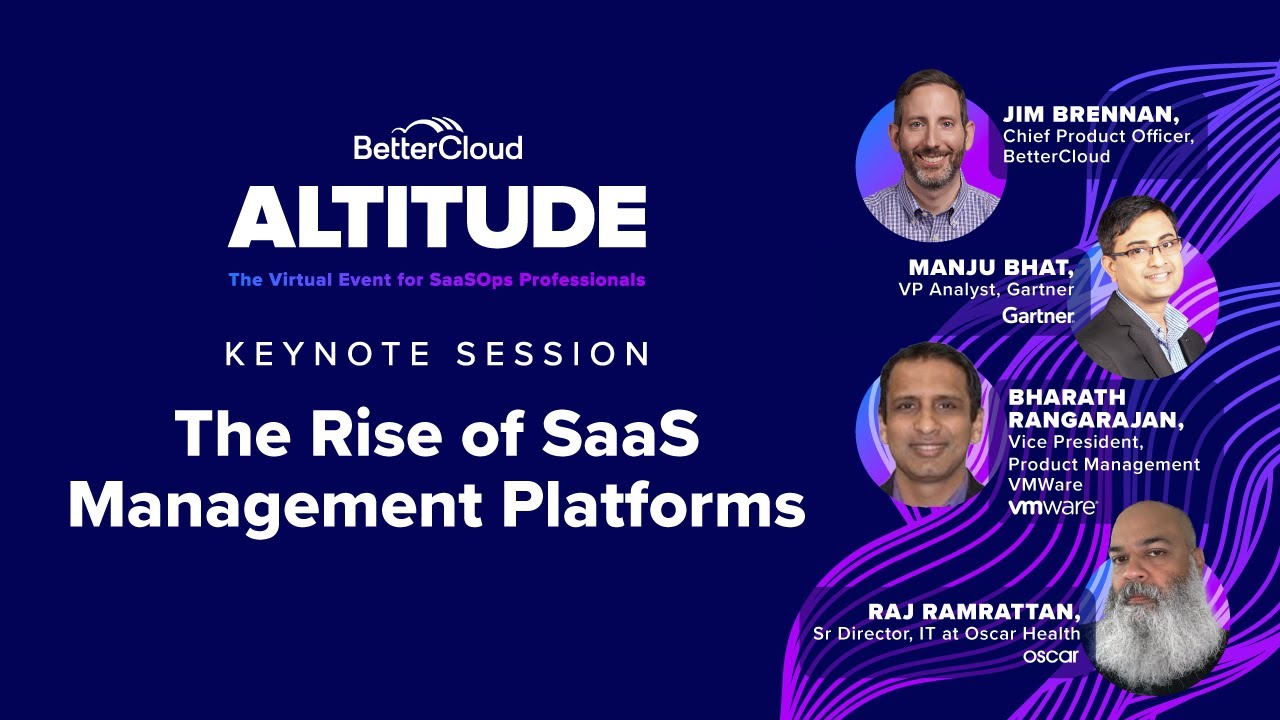 BetterCloud
ALTITUDE
The Virtual Event for SaaSOps Professionals

KEYNOTE SESSION

The Rise of SaaS Management Platforms

JIM BRENNAN,
Chief Product Officer,
BetterCloud

MANJU BHAT,
VP Analyst, Gartner
Gartner

BHARATH RANGARAJAN,
Vice President,
Product Management
VMWare
vmware

RAJ RAMRATTAN,
Sr Director, IT at Oscar Health
oscar